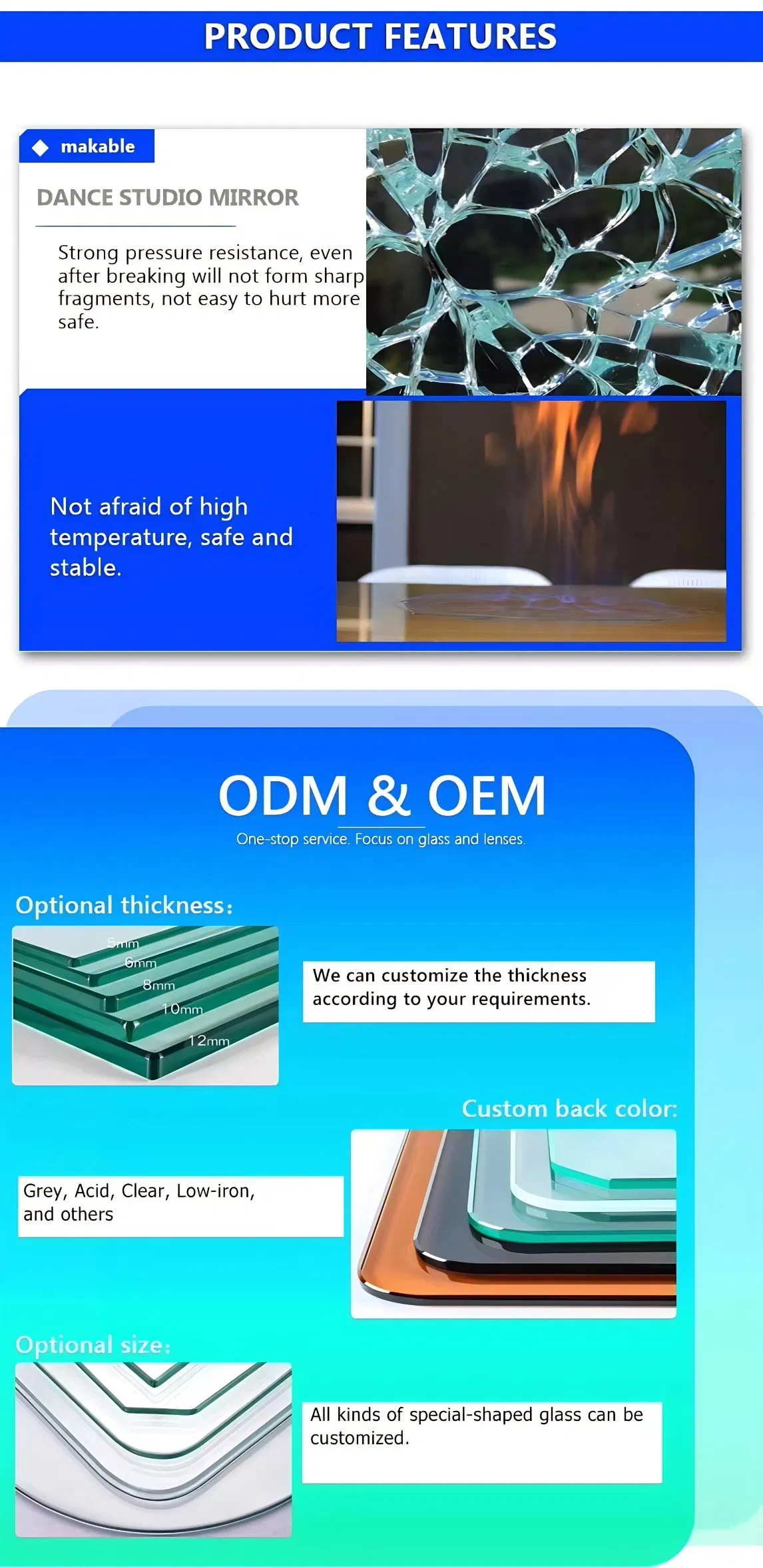 PRODUCT FEATURES

makable

DANCE STUDIO MIRROR

Strong pressure resistance, even after breaking will not form sharp fragments, not easy to hurt more safe.

Not afraid of high temperature, safe and stable.

ODM & OEM

One-stop service. Focus on glass and lenses.

Optional thickness:

5mm
6mm
8mm
10mm
12mm

We can customize the thickness according to your requirements.

Custom back color:

Grey, Acid, Clear, Low-iron, and others

Optional size:

All kinds of special-shaped glass can be customized.